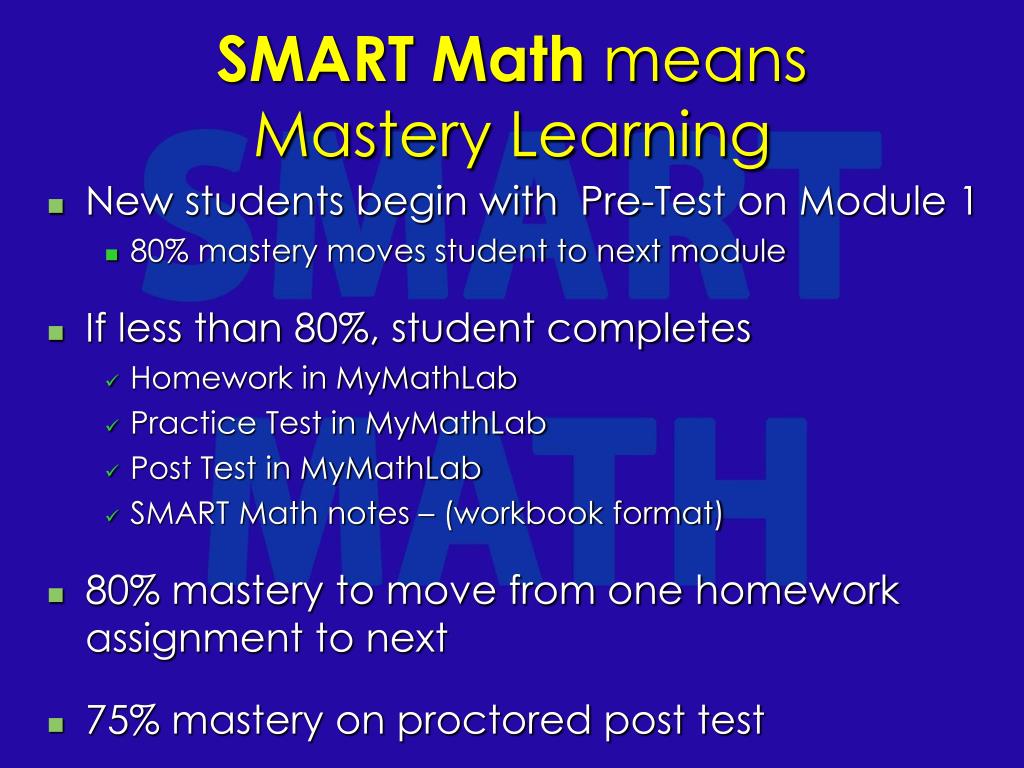 SMART Math means Mastery Learning

SMART MATH

- New students begin with Pre-Test on Module 1
  - 80% mastery moves student to next module
- If less than 80%, student completes
  - ✓ Homework in MyMathLab
  - ✓ Practice Test in MyMathLab
  - ✓ Post Test in MyMathLab
  - ✓ SMART Math notes – (workbook format)
- 80% mastery to move from one homework assignment to next
- 75% mastery on proctored post test